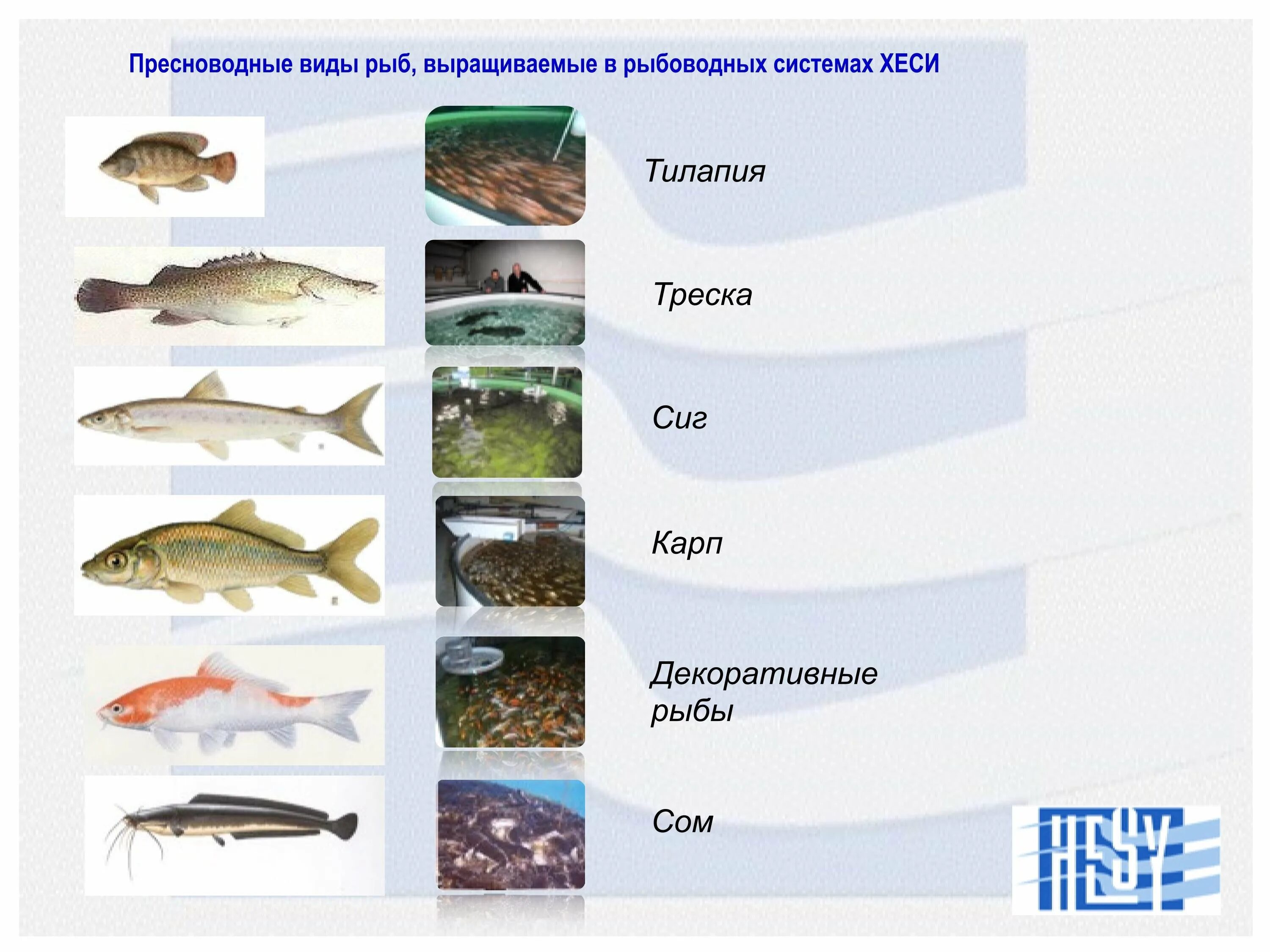 Пресноводные виды рыб, выращиваемые в рыбоводных системах ХЕСИ

Тилапия

Треска

Сиг

Карп

Декоративные рыбы

Сом

HESY